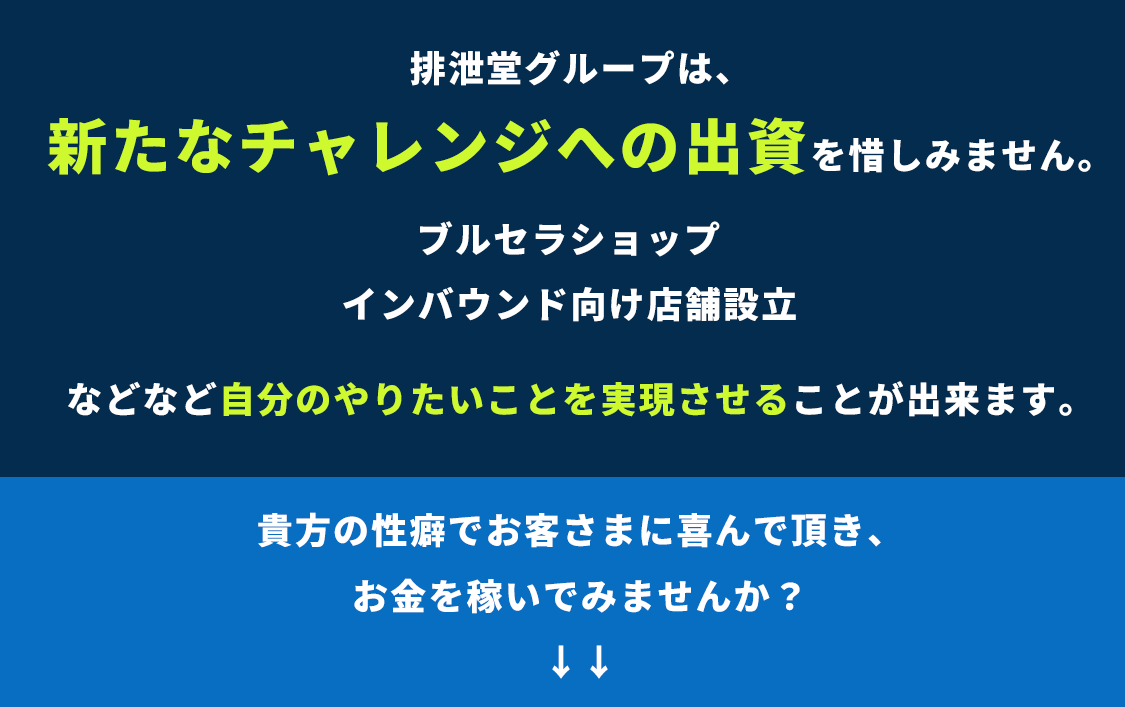 排泄堂グループは、

新たなチャレンジへの出資を惜しみません。

ブルセラショップ

インバウンド向け店舗設立

などなど自分のやりたいことを実現させることが出来ます。

貴方の性癖でお客さまに喜んで頂き、

お金を稼いでみませんか？

↓↓